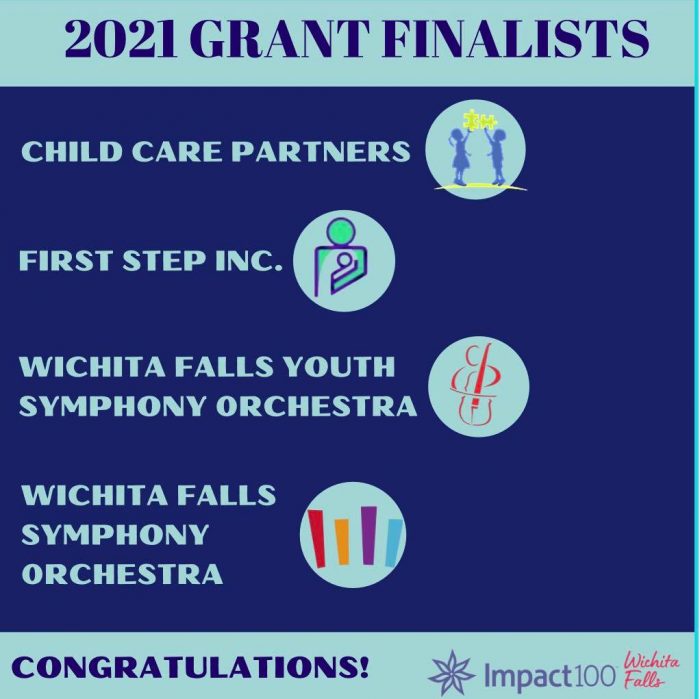 2021 GRANT FINALISTS

CHILD CARE PARTNERS

FIRST STEP INC.

WICHITA FALLS YOUTH SYMPHONY ORCHESTRA

WICHITA FALLS SYMPHONY ORCHESTRA

CONGRATULATIONS!

Impact100 Wichita Falls